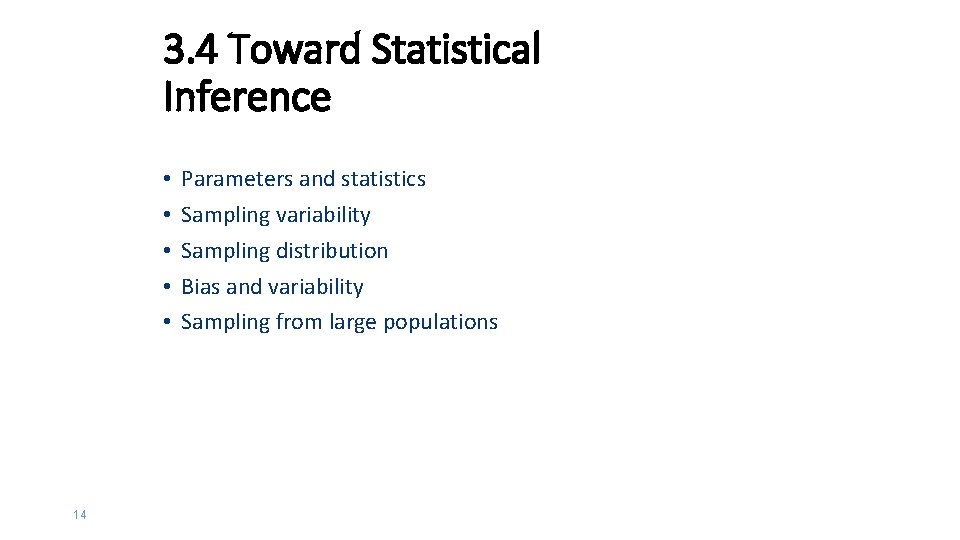 3.4 Toward Statistical Inference

• Parameters and statistics
• Sampling variability
• Sampling distribution
• Bias and variability
• Sampling from large populations

14